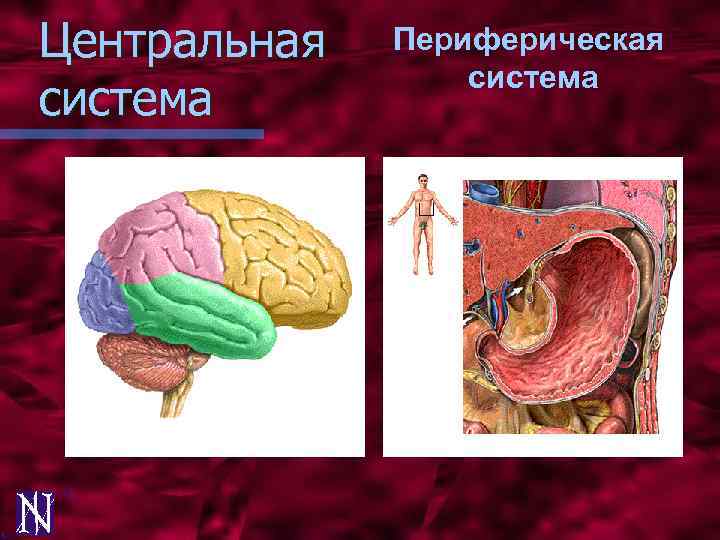 Центральная система

Периферическая система

N